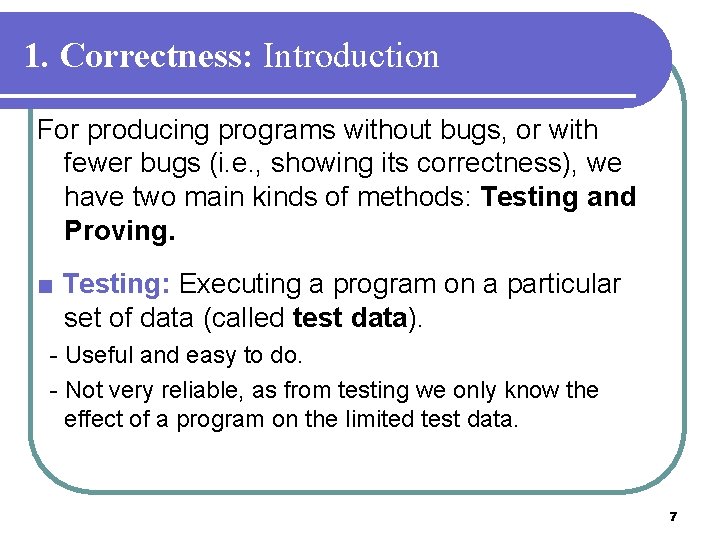 1. Correctness: Introduction

For producing programs without bugs, or with fewer bugs (i.e., showing its correctness), we have two main kinds of methods: Testing and Proving.

■ Testing: Executing a program on a particular set of data (called test data).

- Useful and easy to do.

- Not very reliable, as from testing we only know the effect of a program on the limited test data.

7